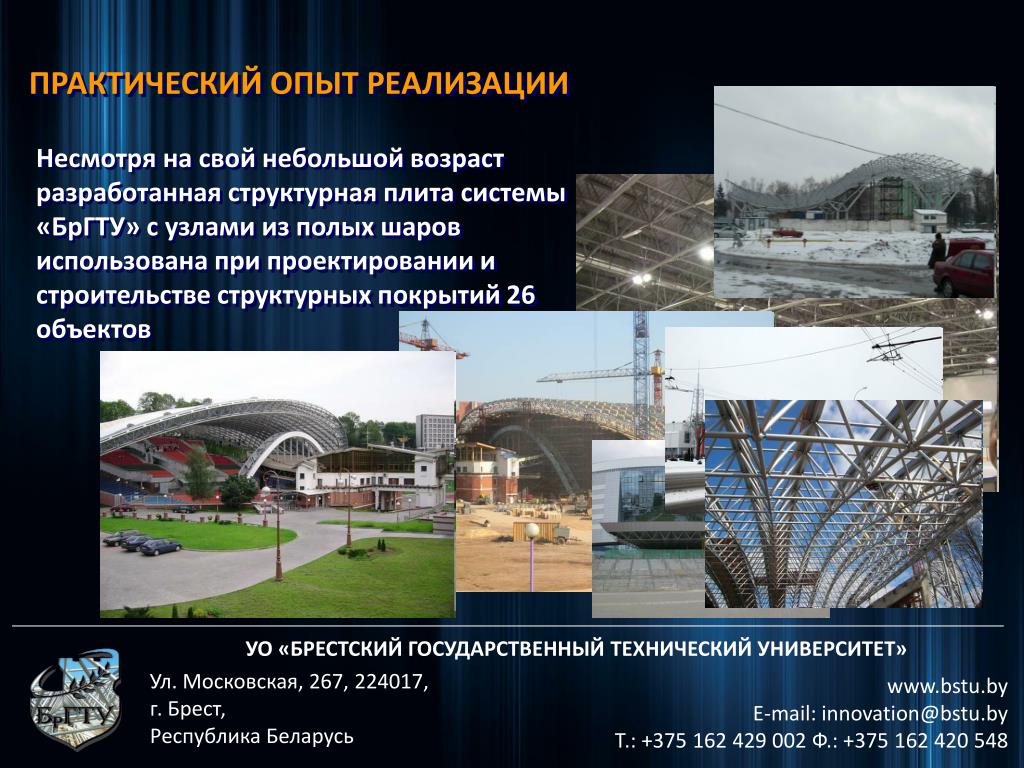 ПРАКТИЧЕСКИЙ ОПЫТ РЕАЛИЗАЦИИ

Несмотря на свой небольшой возраст разработанная структурная плита системы «БрГТУ» с узлами из полых шаров использована при проектировании и строительстве структурных покрытий 26 объектов

УО «БРЕСТСКИЙ ГОСУДАРСТВЕННЫЙ ТЕХНИЧЕСКИЙ УНИВЕРСИТЕТ»

БрГТУ

Ул. Московская, 267, 224017,
г. Брест,
Республика Беларусь

www.bstu.by
E-mail: innovation@bstu.by
Т.: +375 162 429 002 Ф.: +375 162 420 548